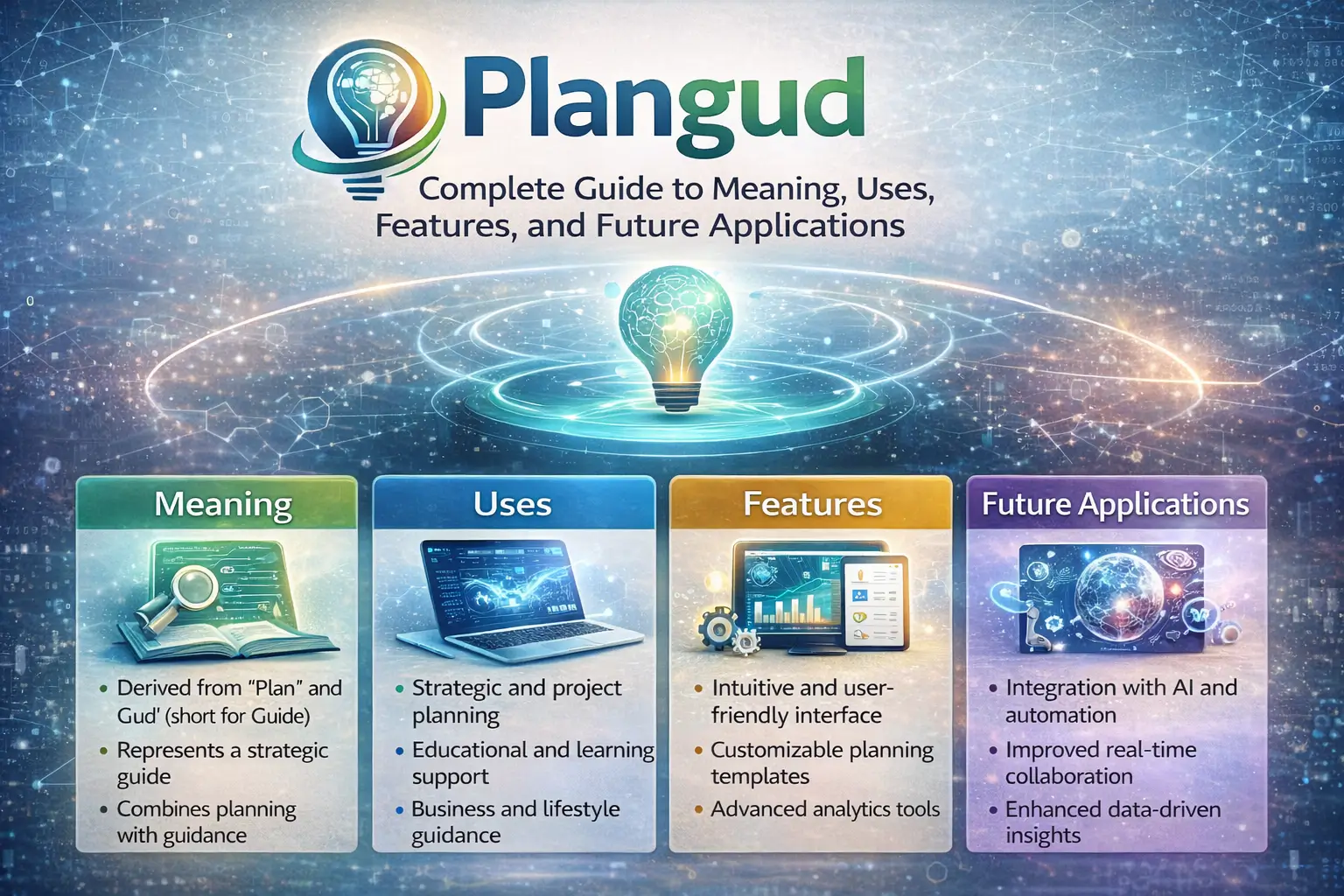 Plangud

Complete Guide to Meaning, Uses, Features, and Future Applications

Meaning

• Derived from "Plan" and Gud' (short for Guide)
• Represents a strategic guide
• Combines planning with guidance

Uses

• Strategic and project planning
• Educational and learning support
• Business and lifestyle guidance

Features

• Intuitive and user-friendly interface
• Customizable planning templates
• Advanced analytics tools

Future Applications

• Integration with AI and automation
• Improved real-time collaboration
• Enhanced data-driven insights